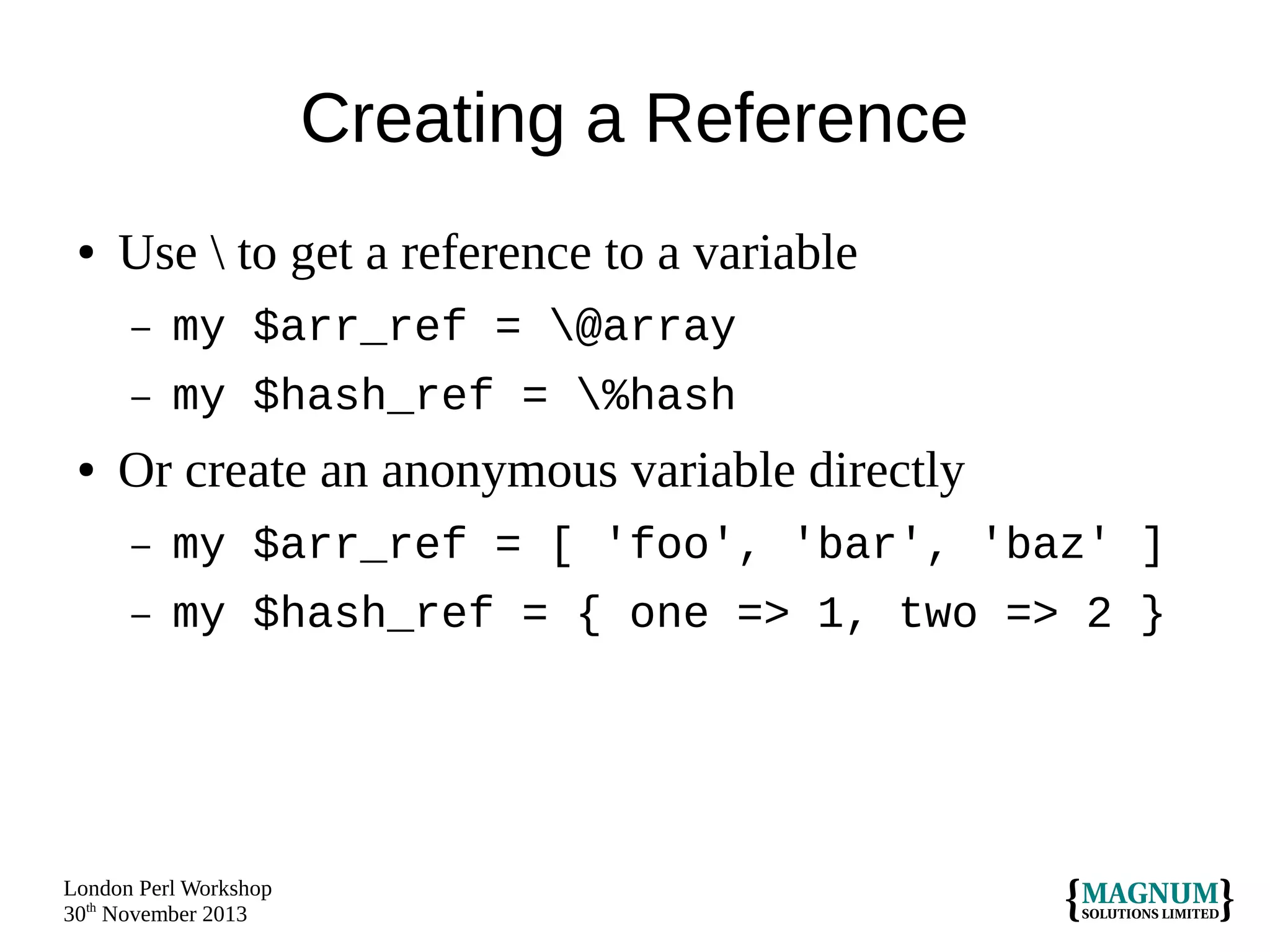 Creating a Reference

• Use \ to get a reference to a variable

– my $arr_ref = \@array

– my $hash_ref = \%hash

• Or create an anonymous variable directly

– my $arr_ref = [ 'foo', 'bar', 'baz' ]

– my $hash_ref = { one => 1, two => 2 }

London Perl Workshop
30th November 2013

{MAGNUM SOLUTIONS LIMITED}